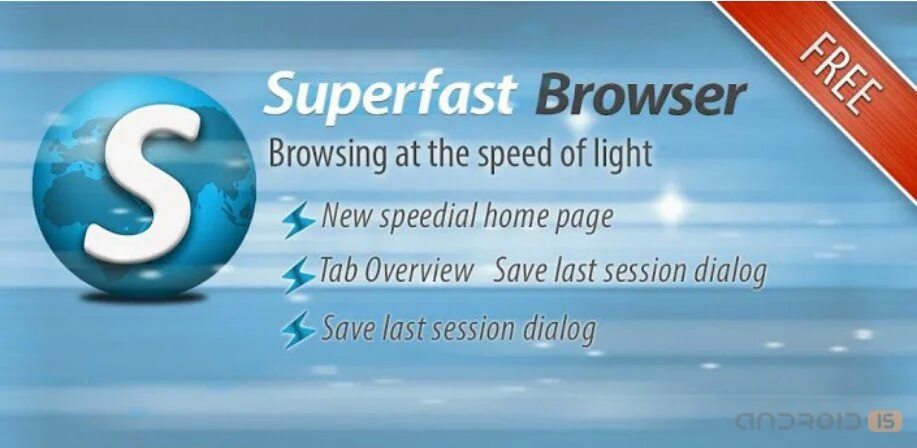 FREE

S

Superfast Browser

Browsing at the speed of light

New speedial home page

Tab Overview Save last session dialog

Save last session dialog

ANDROID IS